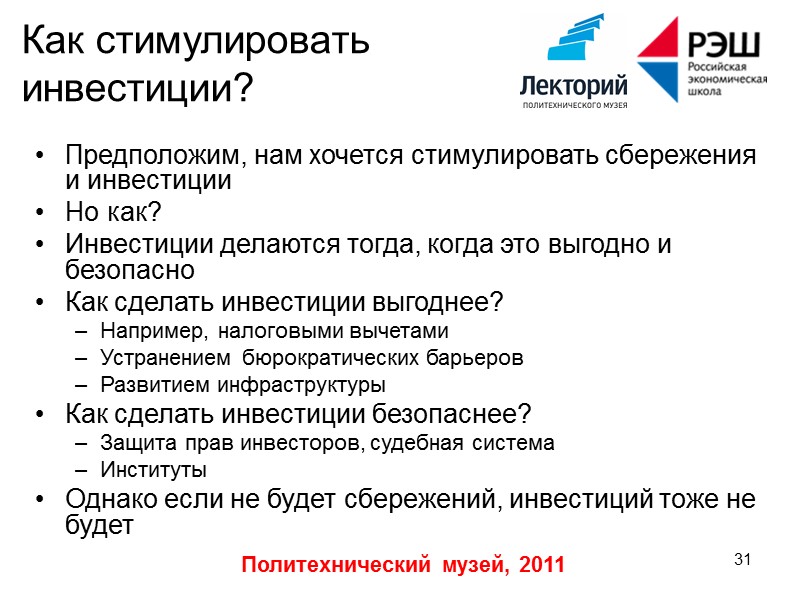 Как стимулировать инвестиции?

Лекторий
ПОЛИТЕХНИЧЕСКОГО МУЗЕЯ

РЭШ
Российская экономическая школа

• Предположим, нам хочется стимулировать сбережения и инвестиции
• Но как?
• Инвестиции делаются тогда, когда это выгодно и безопасно
• Как сделать инвестиции выгоднее?
– Например, налоговыми вычетами
– Устранением бюрократических барьеров
– Развитием инфраструктуры
• Как сделать инвестиции безопаснее?
– Защита прав инвесторов, судебная система
– Институты
• Однако если не будет сбережений, инвестиций тоже не будет

Политехнический музей, 2011

31